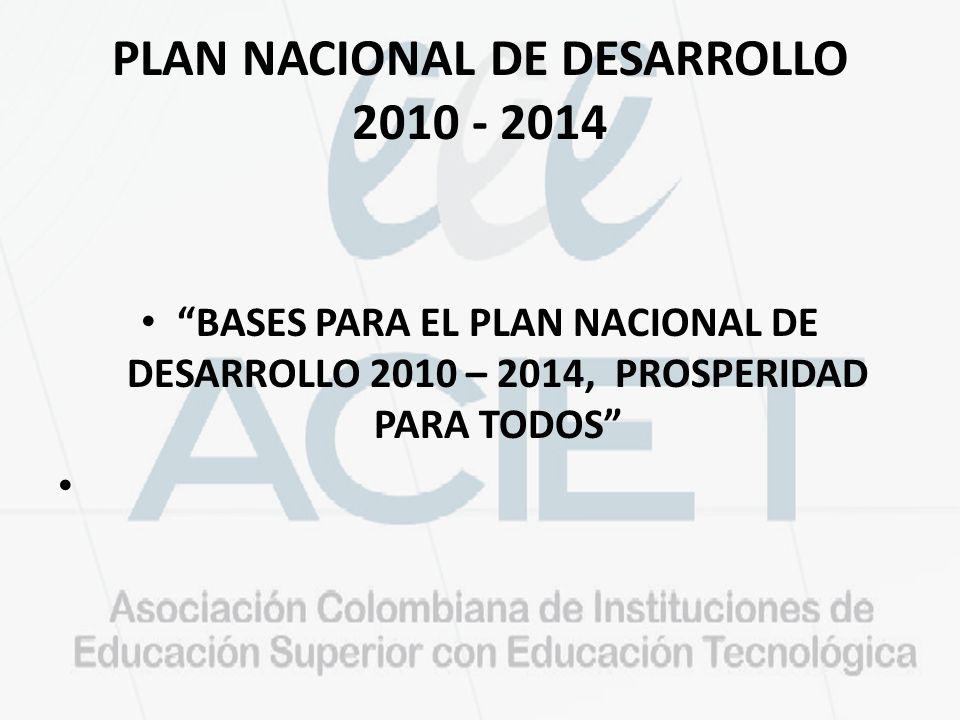 PLAN NACIONAL DE DESARROLLO 2010 - 2014

• “BASES PARA EL PLAN NACIONAL DE DESARROLLO 2010 – 2014, PROSPERIDAD PARA TODOS”

•

ACIET

Asociación Colombiana de Instituciones de Educación Superior con Educación Tecnológica